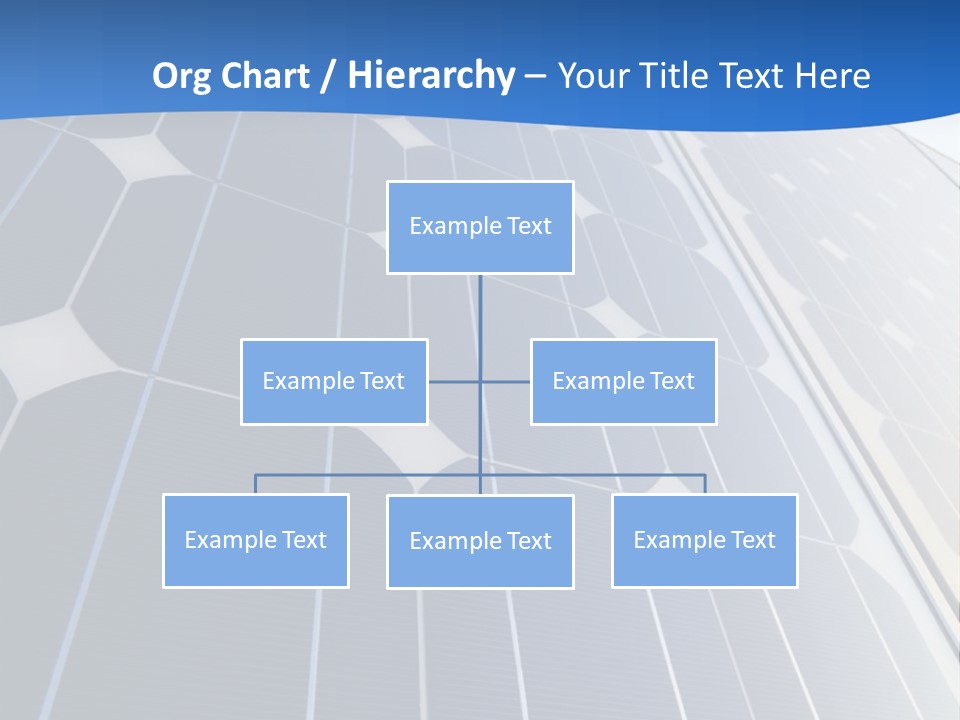 Org Chart / Hierarchy – Your Title Text Here

Example Text

Example Text

Example Text

Example Text

Example Text

Example Text